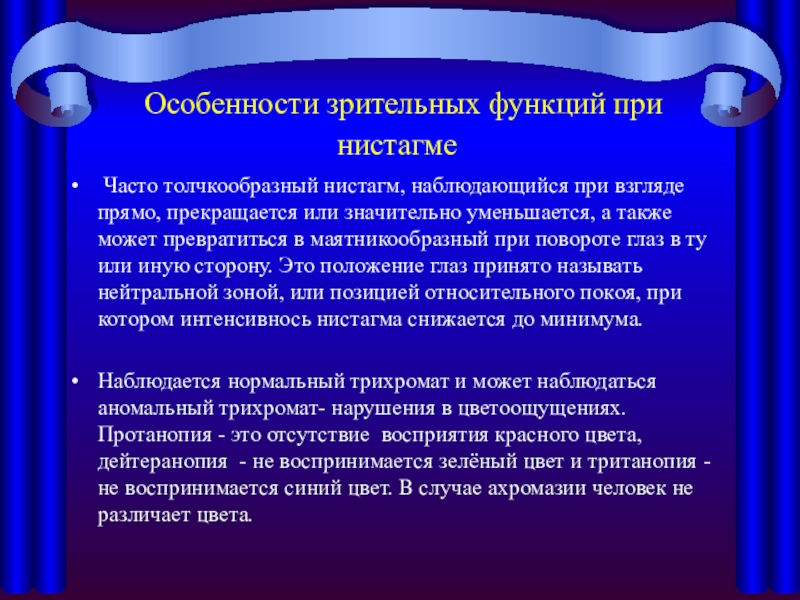 Особенности зрительных функций при нистагме

• Часто толчкообразный нистагм, наблюдающийся при взгляде прямо, прекращается или значительно уменьшается, а также может превратиться в маятникообразный при повороте глаз в ту или иную сторону. Это положение глаз принято называть нейтральной зоной, или позицией относительного покоя, при котором интенсивнось нистагма снижается до минимума.

• Наблюдается нормальный трихромат и может наблюдаться аномальный трихромат- нарушения в цветоощущениях. Протанопия - это отсутствие восприятия красного цвета, дейтеранопия - не воспринимается зелёный цвет и тританопия - не воспринимается синий цвет. В случае ахромазии человек не различает цвета.